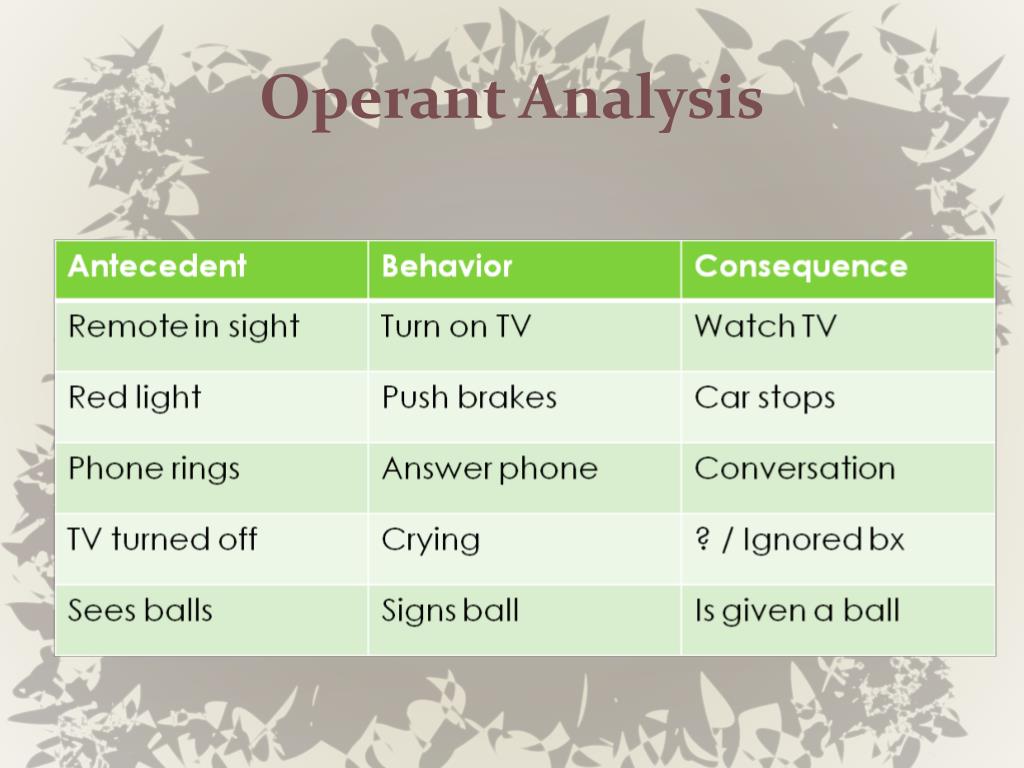 Operant Analysis

| Antecedent | Behavior | Consequence |
|---|---|---|
| Remote in sight | Turn on TV | Watch TV |
| Red light | Push brakes | Car stops |
| Phone rings | Answer phone | Conversation |
| TV turned off | Crying | ? / Ignored bx |
| Sees balls | Signs ball | Is given a ball |